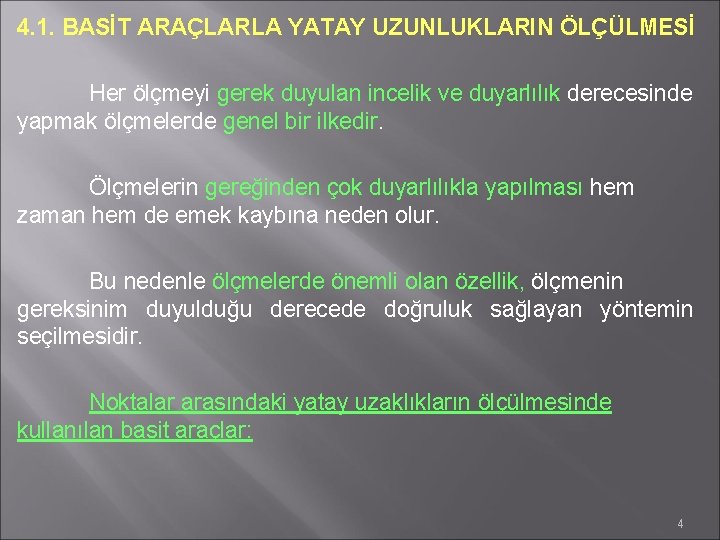 4.1. BASİT ARAÇLARLA YATAY UZUNLUKLARIN ÖLÇÜLMESİ

Her ölçmeyi gerek duyulan incelik ve duyarlılık derecesinde yapmak ölçmelerde genel bir ilkedir.

Ölçmelerin gereğinden çok duyarlılıkla yapılması hem zaman hem de emek kaybına neden olur.

Bu nedenle ölçmelerde önemli olan özellik, ölçmenin gereksinim duyulduğu derecede doğruluk sağlayan yöntemin seçilmesidir.

Noktalar arasındaki yatay uzaklıkların ölçülmesinde kullanılan basit araçlar:

4